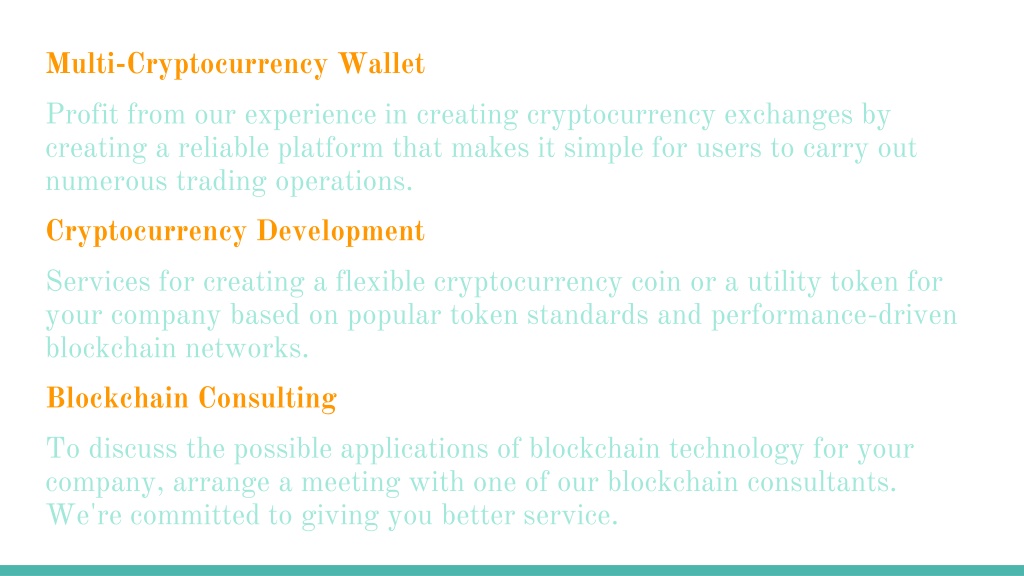 Multi-Cryptocurrency Wallet

Profit from our experience in creating cryptocurrency exchanges by creating a reliable platform that makes it simple for users to carry out numerous trading operations.

Cryptocurrency Development

Services for creating a flexible cryptocurrency coin or a utility token for your company based on popular token standards and performance-driven blockchain networks.

Blockchain Consulting

To discuss the possible applications of blockchain technology for your company, arrange a meeting with one of our blockchain consultants. We're committed to giving you better service.